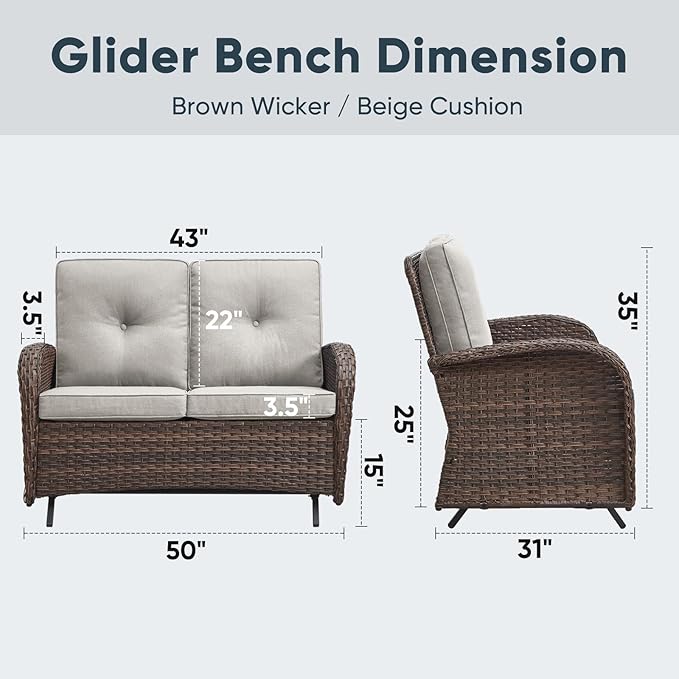 Glider Bench Dimension

Brown Wicker / Beige Cushion

43"

3.5"

22"

3.5"

15"

50"

35"

25"

31"